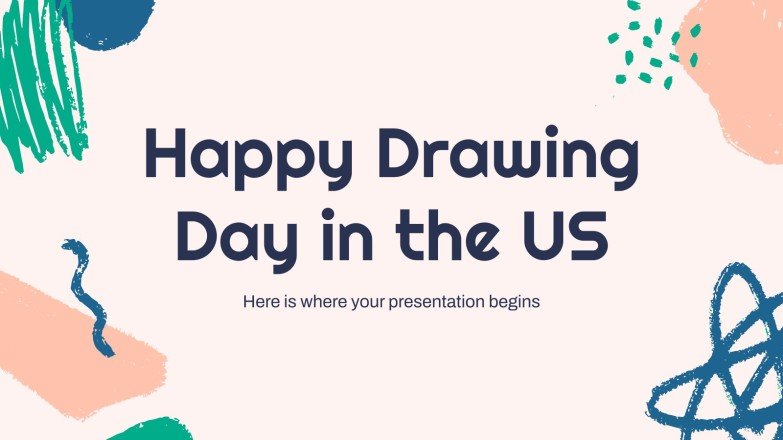 Happy Drawing Day in the US

Here is where your presentation begins